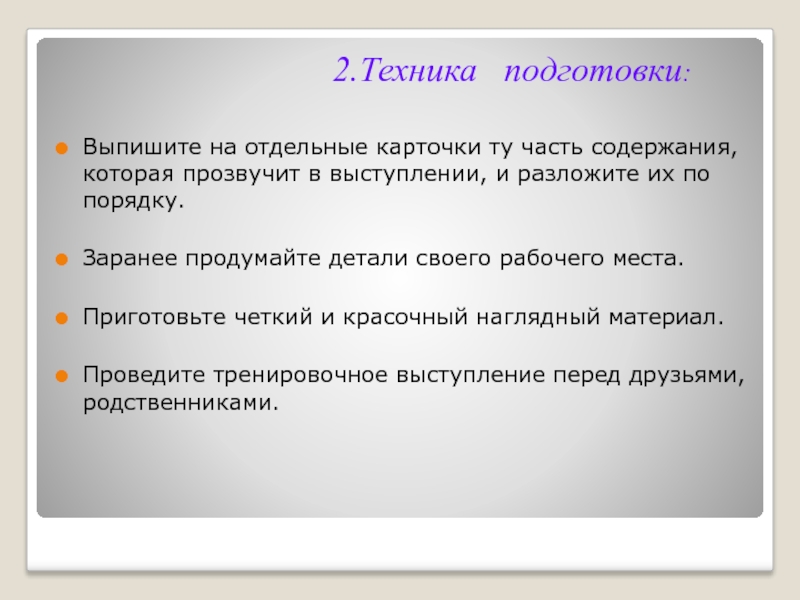 2.Техника подготовки:

Выпишите на отдельные карточки ту часть содержания, которая прозвучит в выступлении, и разложите их по порядку.

Заранее продумайте детали своего рабочего места.

Приготовьте четкий и красочный наглядный материал.

Проведите тренировочное выступление перед друзьями, родственниками.